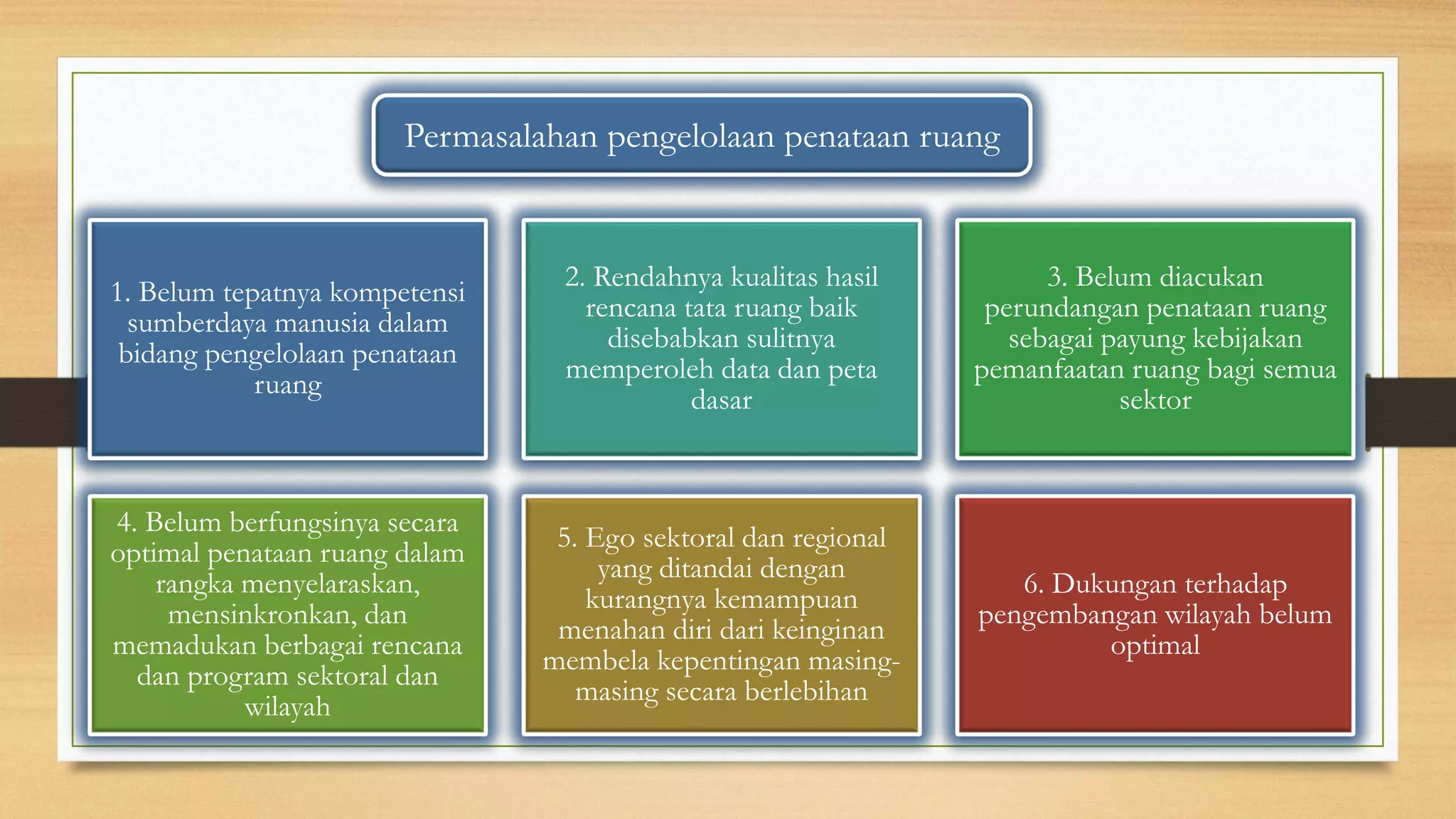 Permasalahan pengelolaan penataan ruang

1. Belum tepatnya kompetensi sumberdaya manusia dalam bidang pengelolaan penataan ruang

2. Rendahnya kualitas hasil rencana tata ruang baik disebabkan sulitnya memperoleh data dan peta dasar

3. Belum diacukan perundangan penataan ruang sebagai payung kebijakan pemanfaatan ruang bagi semua sektor

4. Belum berfungsinya secara optimal penataan ruang dalam rangka menyelaraskan, mensinkronkan, dan memadukan berbagai rencana dan program sektoral dan wilayah

5. Ego sektoral dan regional yang ditandai dengan kurangnya kemampuan menahan diri dari keinginan membela kepentingan masing-masing secara berlebihan

6. Dukungan terhadap pengembangan wilayah belum optimal